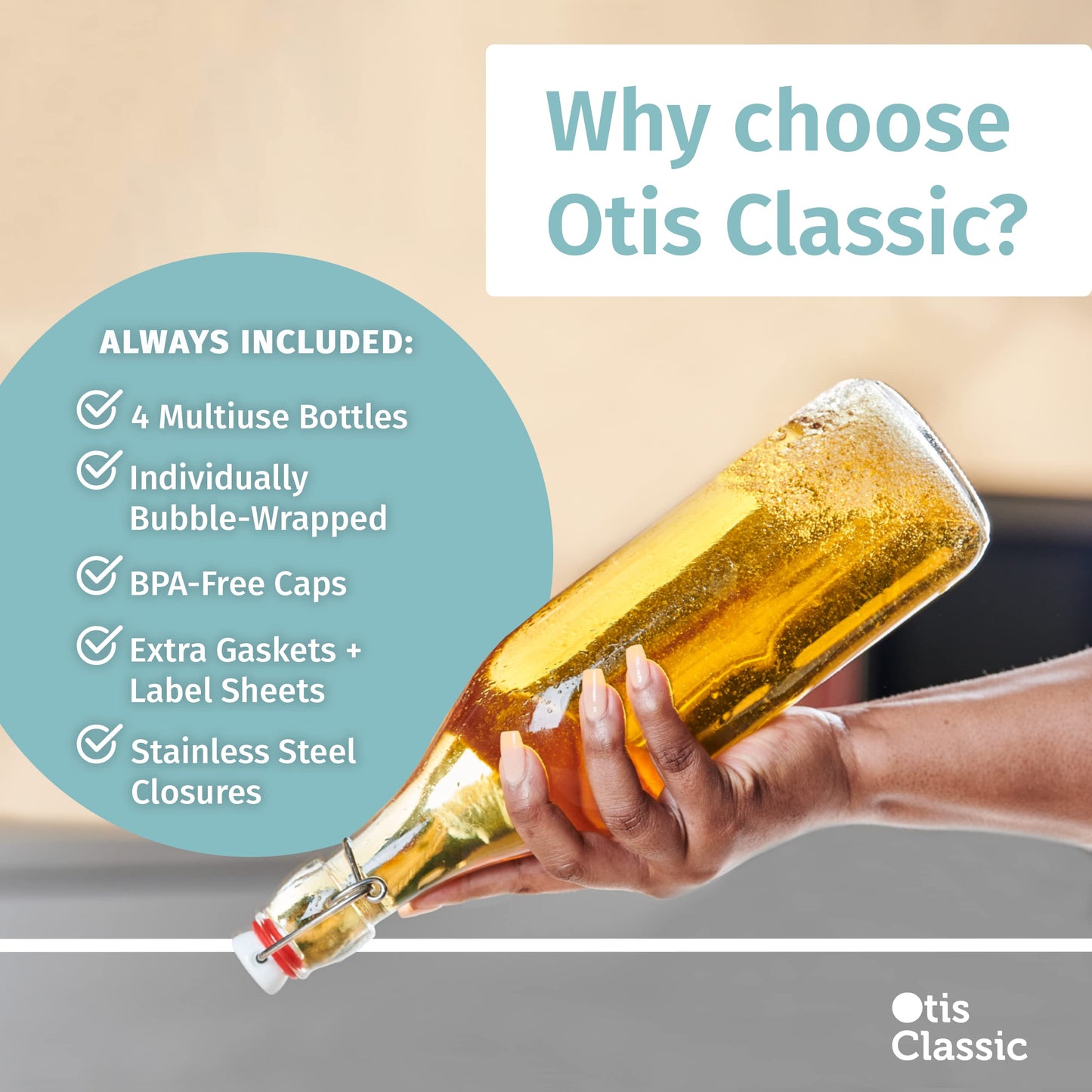 Why choose Otis Classic?

ALWAYS INCLUDED:

4 Multiuse Bottles

Individually Bubble-Wrapped

BPA-Free Caps

Extra Gaskets + Label Sheets

Stainless Steel Closures

Otis Classic